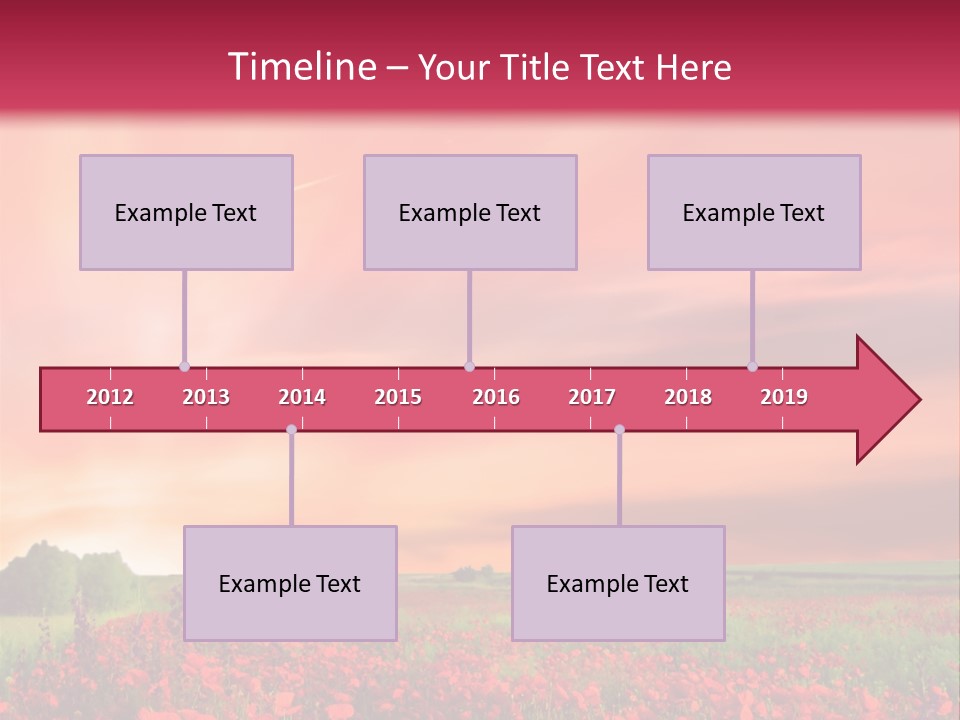 Timeline – Your Title Text Here

Example Text

Example Text

Example Text

2012 2013 2014 2015 2016 2017 2018 2019

Example Text

Example Text